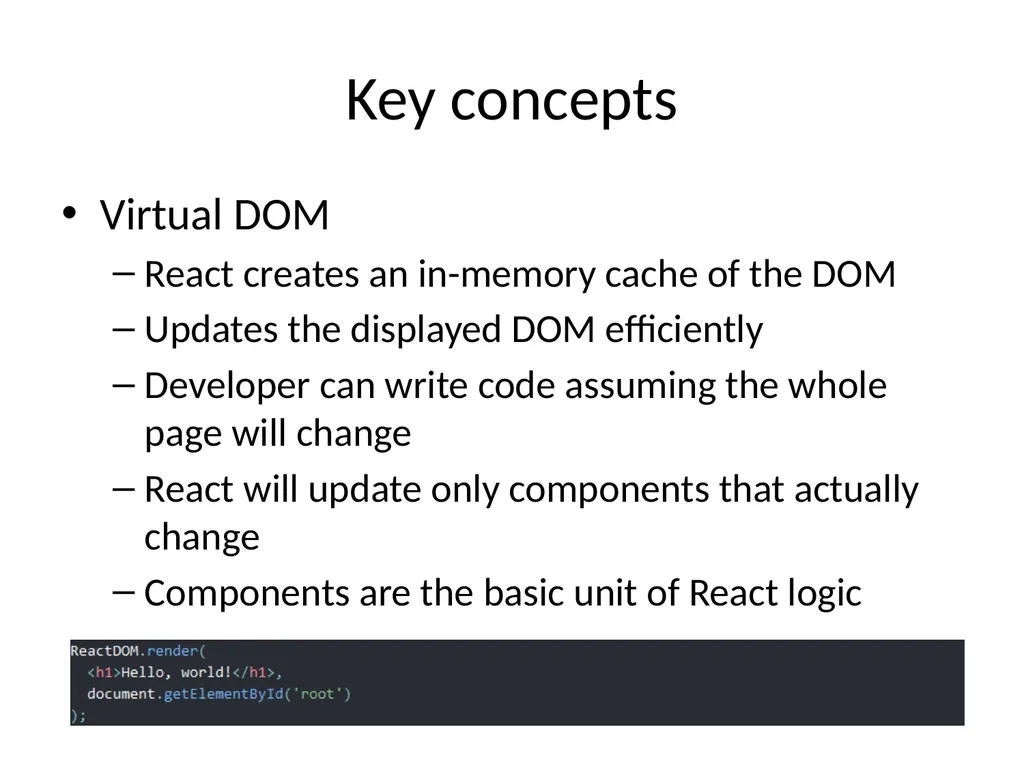 Key concepts

• Virtual DOM
– React creates an in-memory cache of the DOM
– Updates the displayed DOM efficiently
– Developer can write code assuming the whole page will change
– React will update only components that actually change
– Components are the basic unit of React logic

ReactDOM.render(
  <h1>Hello, world!</h1>,
  document.getElementById('root')
);